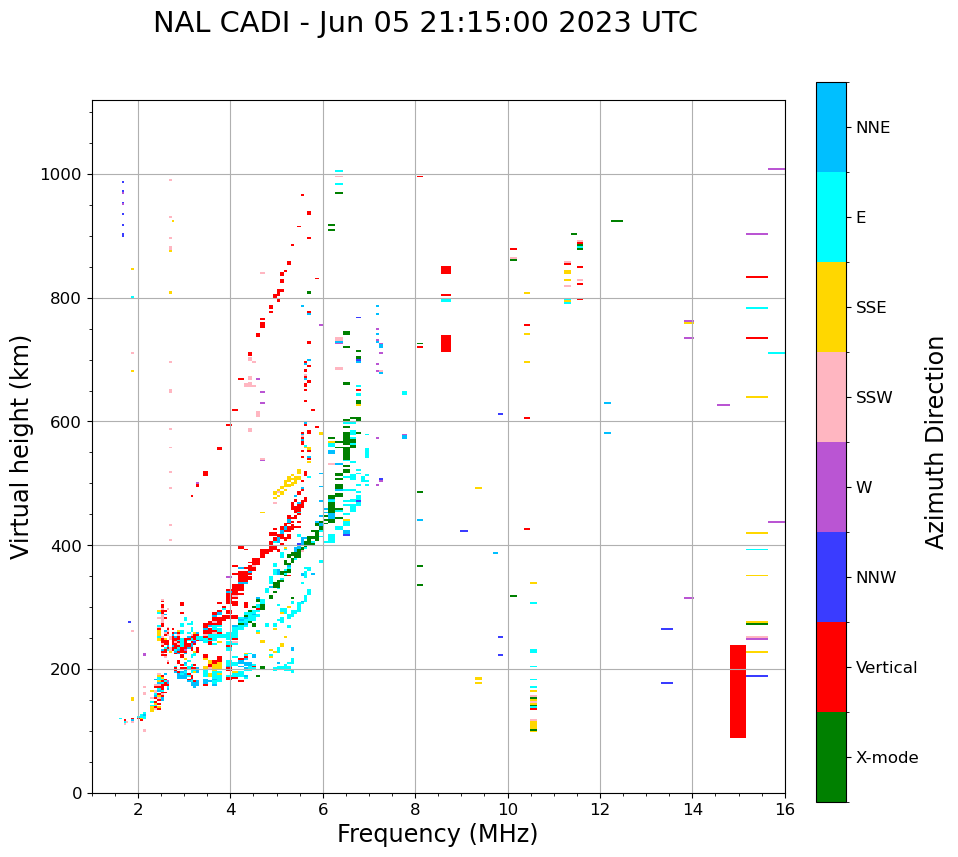 NAL CADI - Jun 05 21:15:00 2023 UTC

Virtual height (km)

1000
800
600
400
200
0

2
4
6
8
10
12
14
16

Frequency (MHz)

NNE
E
SSE
SSW
W
NNW
Vertical
X-mode

Azimuth Direction